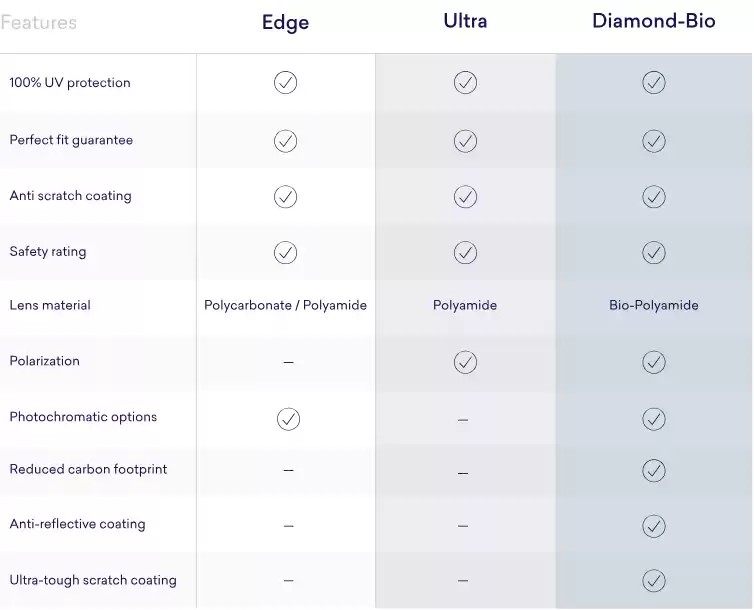 | Features | Edge | Ultra | Diamond-Bio |
|---|---|---|---|
| 100% UV protection | ✓ | ✓ | ✓ |
| Perfect fit guarantee | ✓ | ✓ | ✓ |
| Anti scratch coating | ✓ | ✓ | ✓ |
| Safety rating | ✓ | ✓ | ✓ |
| Lens material | Polycarbonate / Polyamide | Polyamide | Bio-Polyamide |
| Polarization | – | ✓ | ✓ |
| Photochromatic options | ✓ | – | ✓ |
| Reduced carbon footprint | – | – | ✓ |
| Anti-reflective coating | – | – | ✓ |
| Ultra-tough scratch coating | – | – | ✓ |